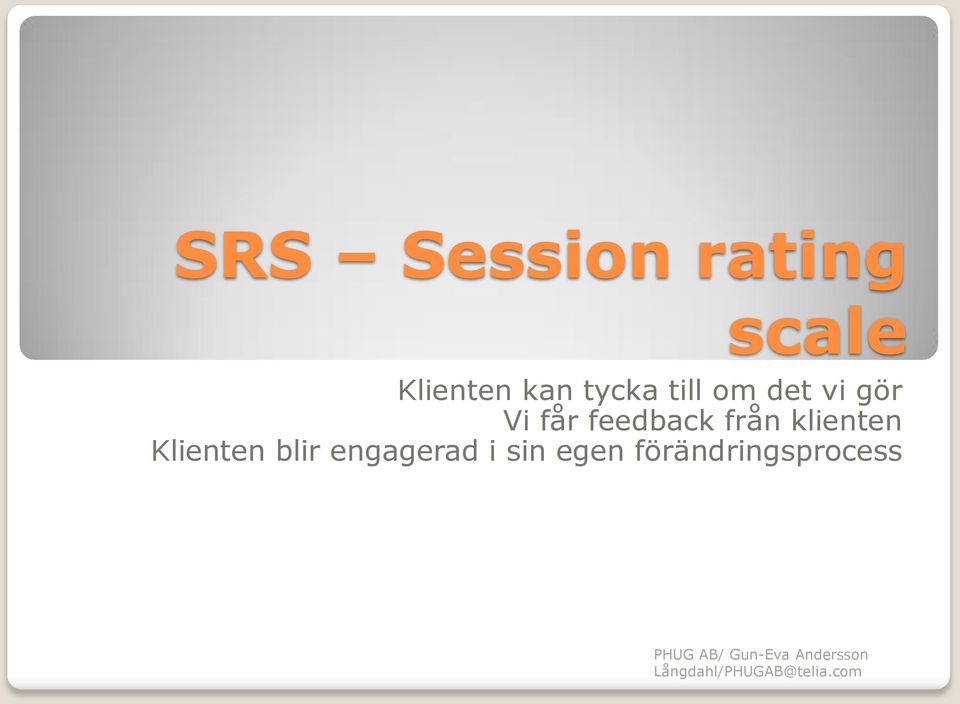 SRS – Session rating scale

Klienten kan tycka till om det vi gör
Vi får feedback från klienten
Klienten blir engagerad i sin egen förändringsprocess

PHUG AB/ Gun-Eva Andersson Långdahl/PHUGAB@telia.com